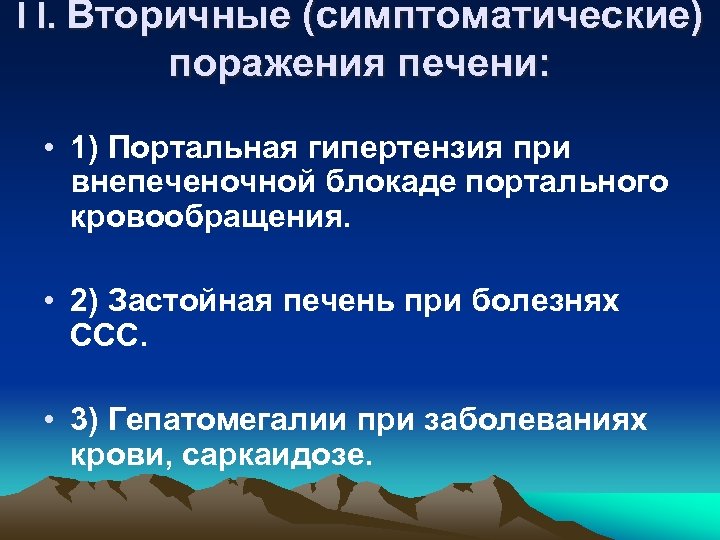 II. Вторичные (симптоматические) поражения печени:

• 1) Портальная гипертензия при внепеченочной блокаде портального кровообращения.

• 2) Застойная печень при болезнях ССС.

• 3) Гепатомегалии при заболеваниях крови, саркаидозе.